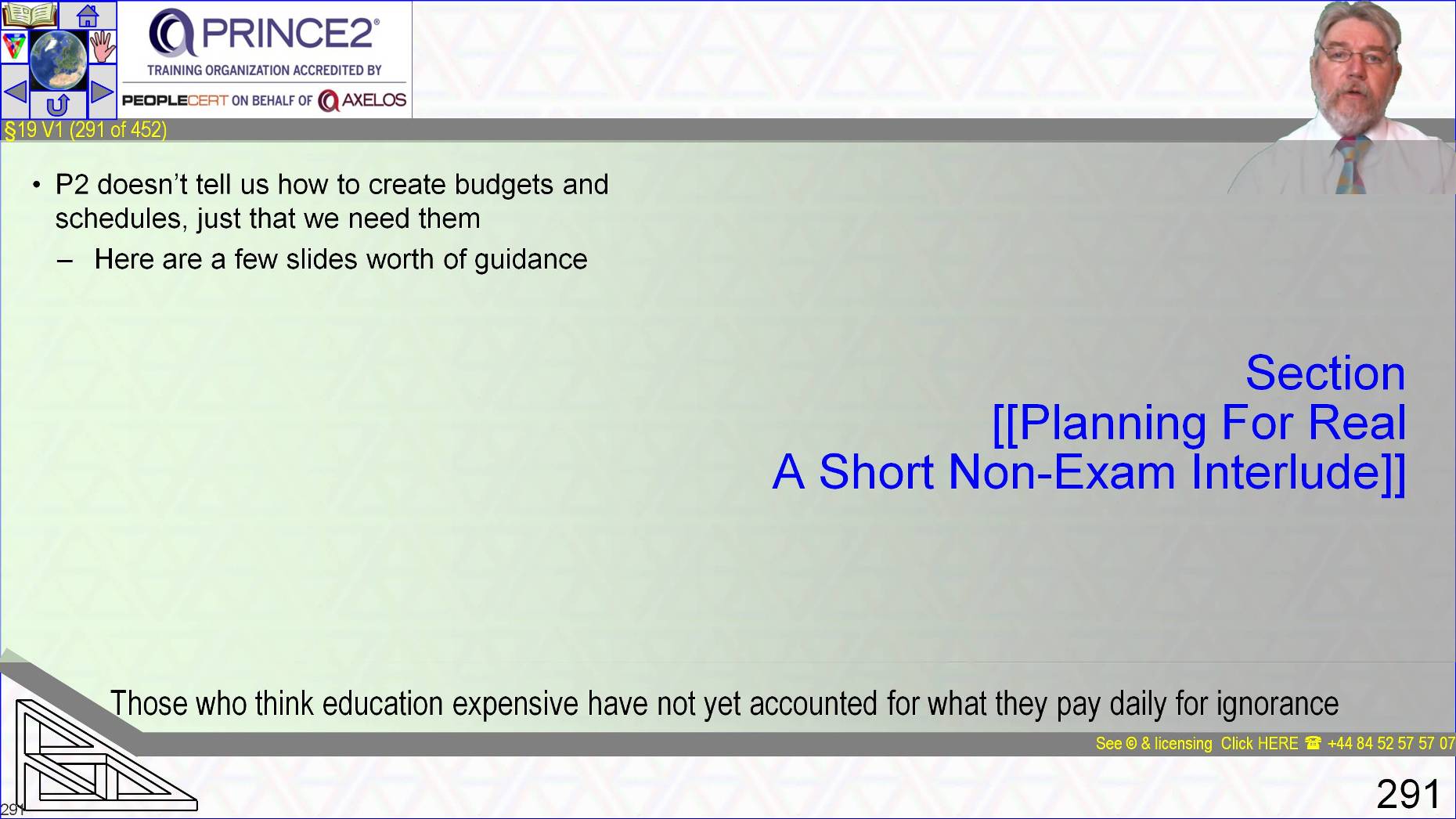 PRINCE2®
TRAINING ORGANIZATION ACCREDITED BY
PEOPLECERT ON BEHALF OF AXELOS

§19 V1 (291 of 452)

• P2 doesn't tell us how to create budgets and schedules, just that we need them
– Here are a few slides worth of guidance

Section
[[Planning For Real
A Short Non-Exam Interlude]]

Those who think education expensive have not yet accounted for what they pay daily for ignorance

See © & licensing Click HERE ☎ +44 84 52 57 57 07

291

291